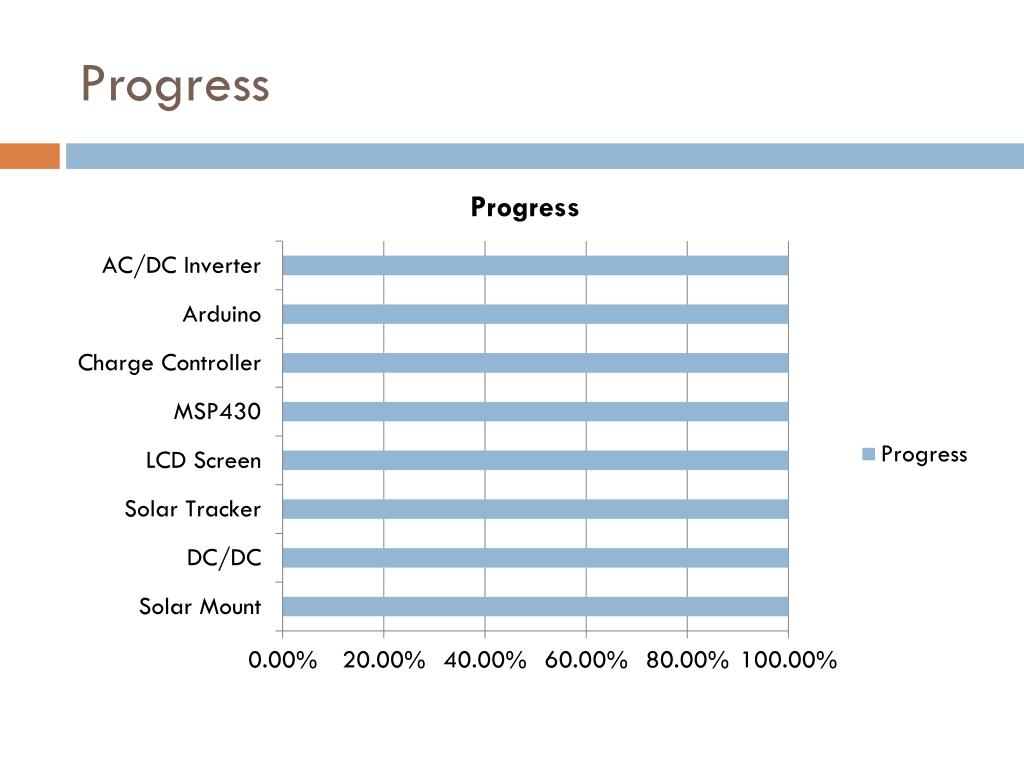 Progress

Progress

AC/DC Inverter
Arduino
Charge Controller
MSP430
LCD Screen
Solar Tracker
DC/DC
Solar Mount

0.00% 20.00% 40.00% 60.00% 80.00% 100.00%

Progress